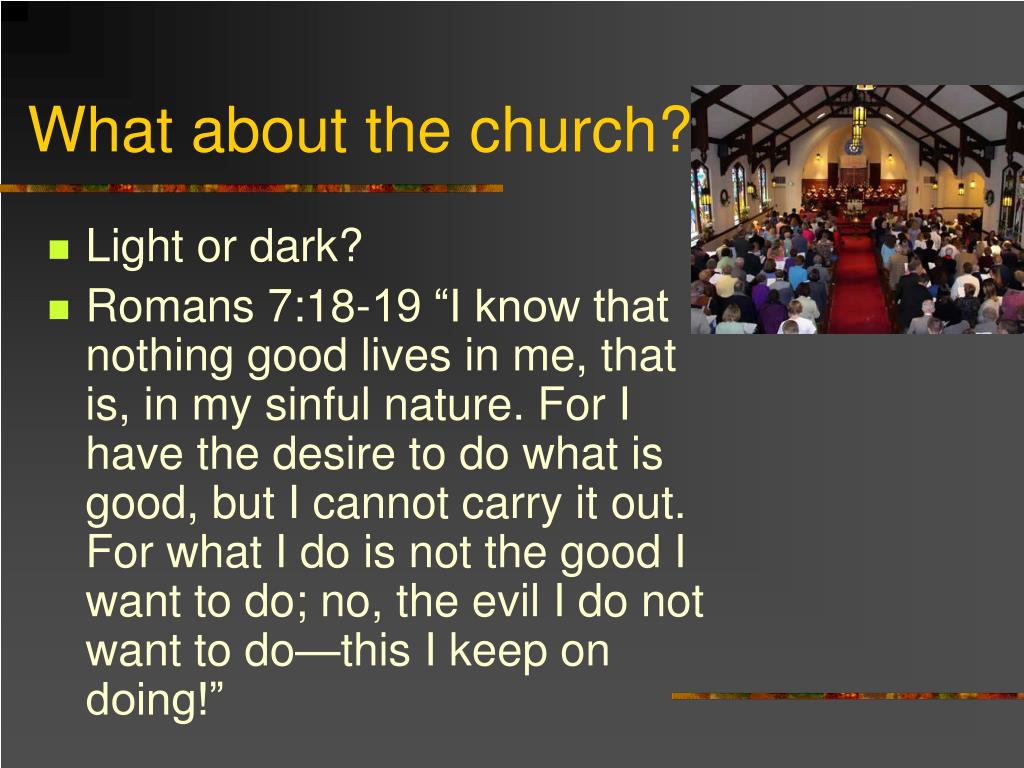 What about the church?

- Light or dark?
- Romans 7:18-19 “I know that nothing good lives in me, that is, in my sinful nature. For I have the desire to do what is good, but I cannot carry it out. For what I do is not the good I want to do; no, the evil I do not want to do—this I keep on doing!”